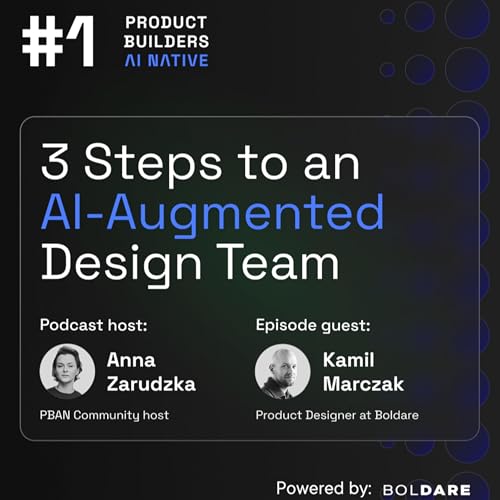 #1 PRODUCT BUILDERS AI NATIVE

3 Steps to an AI-Augmented Design Team

Podcast host:
Anna Zarudzka
PBAN Community host

Episode guest:
Kamil Marczak
Product Designer at Boldare

Powered by: BOLDARE